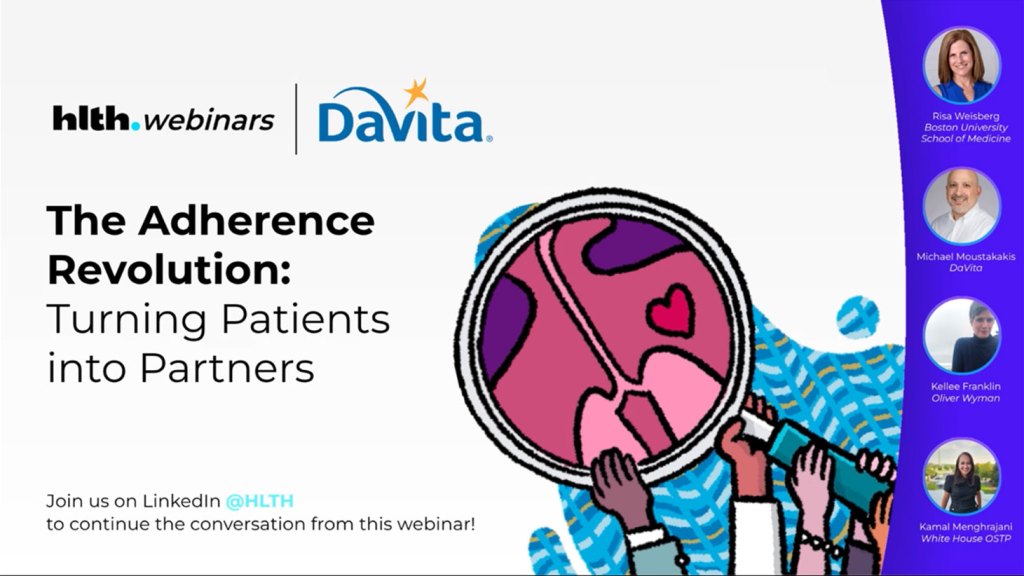 hlth.webinars

DaVita.

The Adherence Revolution: Turning Patients into Partners

Join us on LinkedIn @HLTH to continue the conversation from this webinar!

Risa Weisberg
Boston University School of Medicine

Michael Moustakakis
DaVita

Kellee Franklin
Oliver Wyman

Kamal Menghrajani
White House OSTP